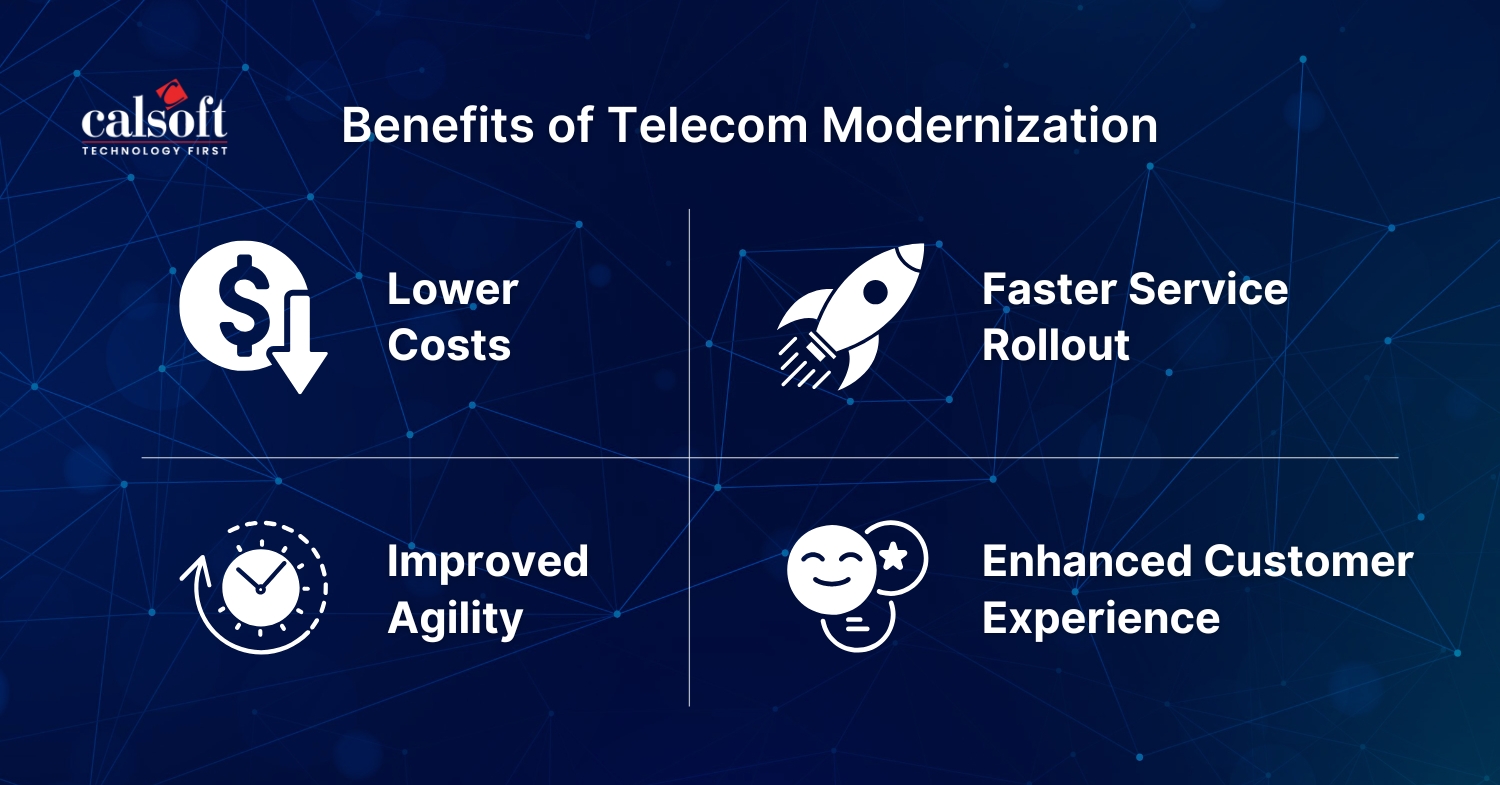 calsoft
TECHNOLOGY FIRST

Benefits of Telecom Modernization

Lower Costs

Faster Service Rollout

Improved Agility

Enhanced Customer Experience